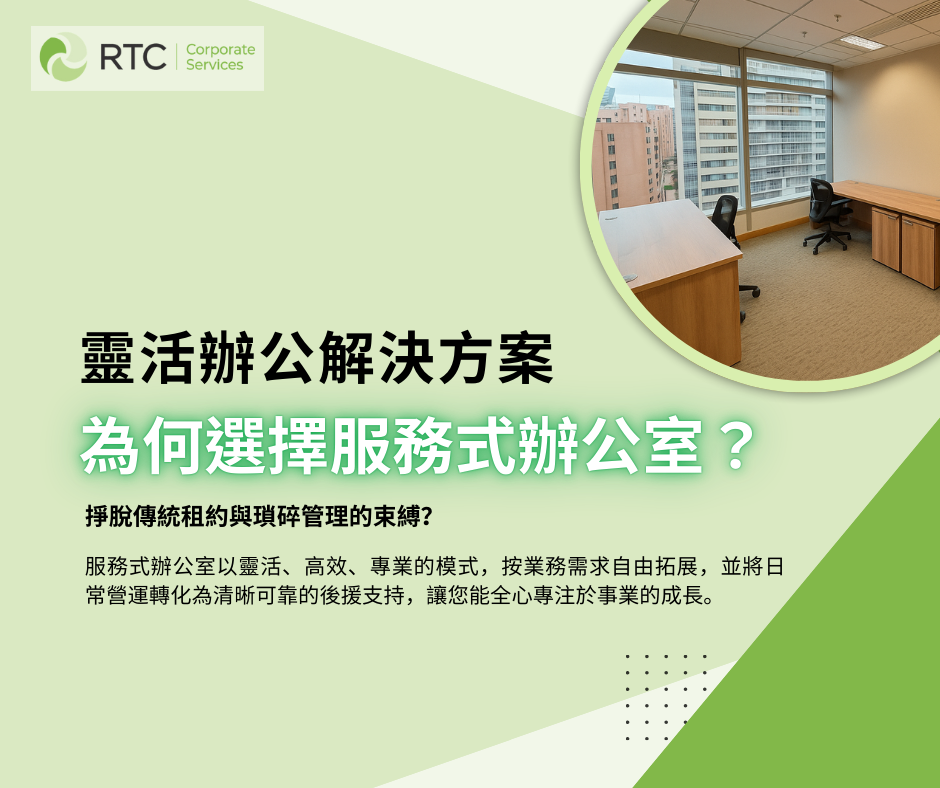 RTC Corporate Services

靈活辦公解決方案

為何選擇服務式辦公室？

掙脫傳統租約與瑣碎管理的束縛?

服務式辦公室以靈活、高效、專業的模式，按業務需求自由拓展，並將日常營運轉化為清晰可靠的後援支持，讓您能全心專注於事業的成長。